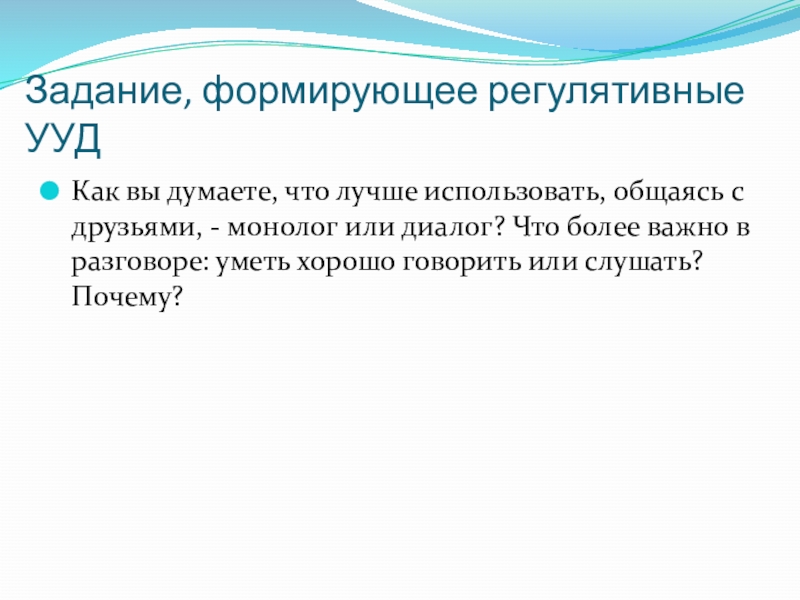 Задание, формирующее регулятивные УУД

Как вы думаете, что лучше использовать, общаясь с друзьями, - монолог или диалог? Что более важно в разговоре: уметь хорошо говорить или слушать? Почему?